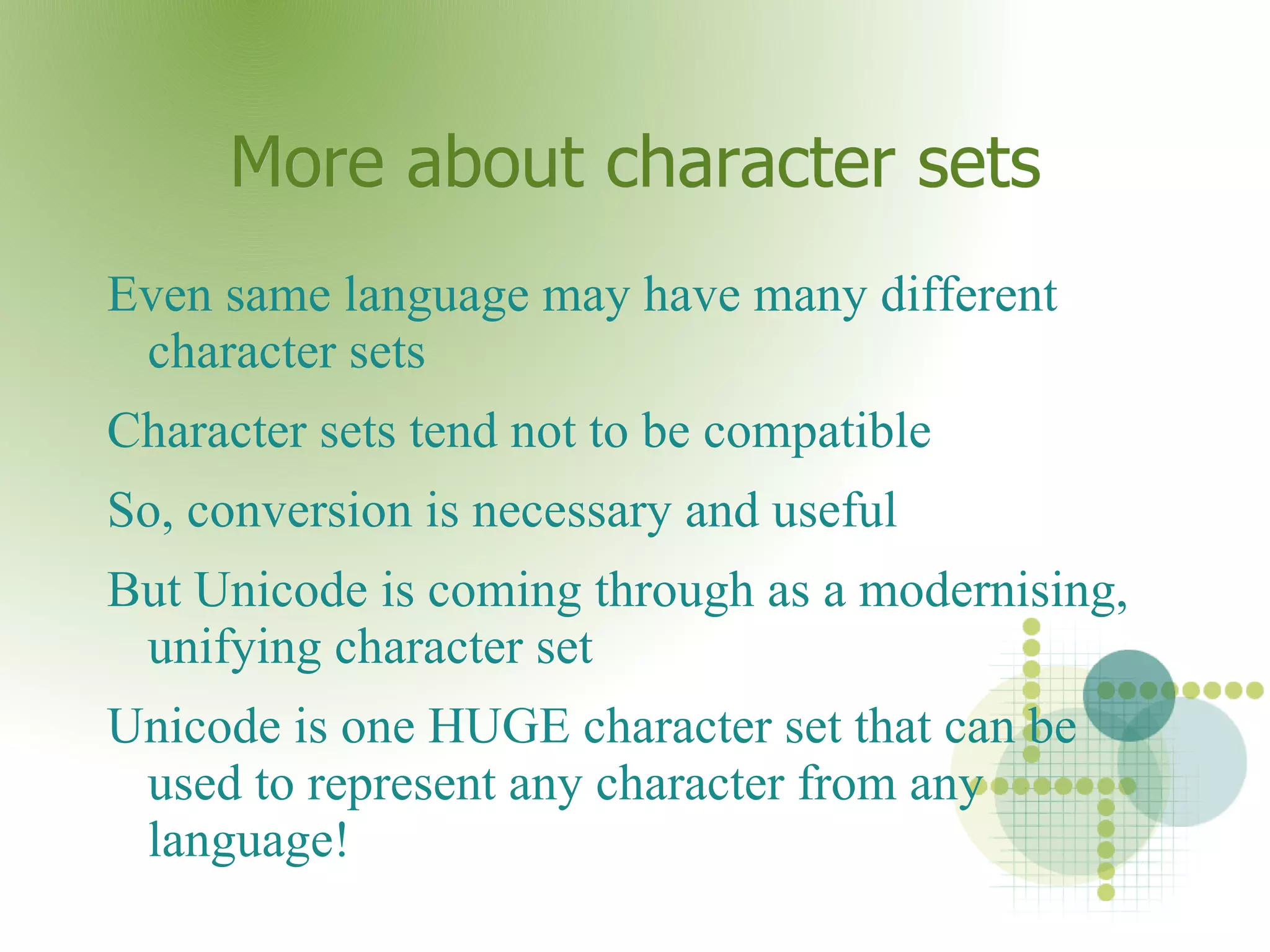 More about character sets

Even same language may have many different character sets

Character sets tend not to be compatible

So, conversion is necessary and useful

But Unicode is coming through as a modernising, unifying character set

Unicode is one HUGE character set that can be used to represent any character from any language!